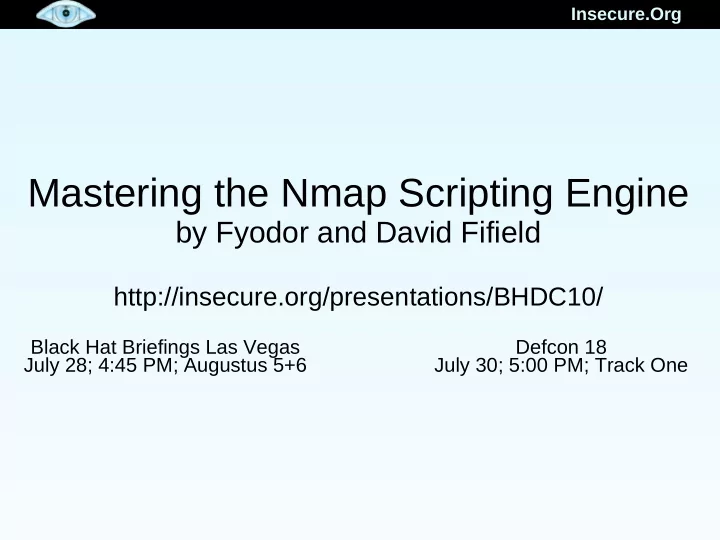 Insecure.Org

Mastering the Nmap Scripting Engine
by Fyodor and David Fifield

http://insecure.org/presentations/BHDC10/

Black Hat Briefings Las Vegas
July 28; 4:45 PM; Augustus 5+6

Defcon 18
July 30; 5:00 PM; Track One